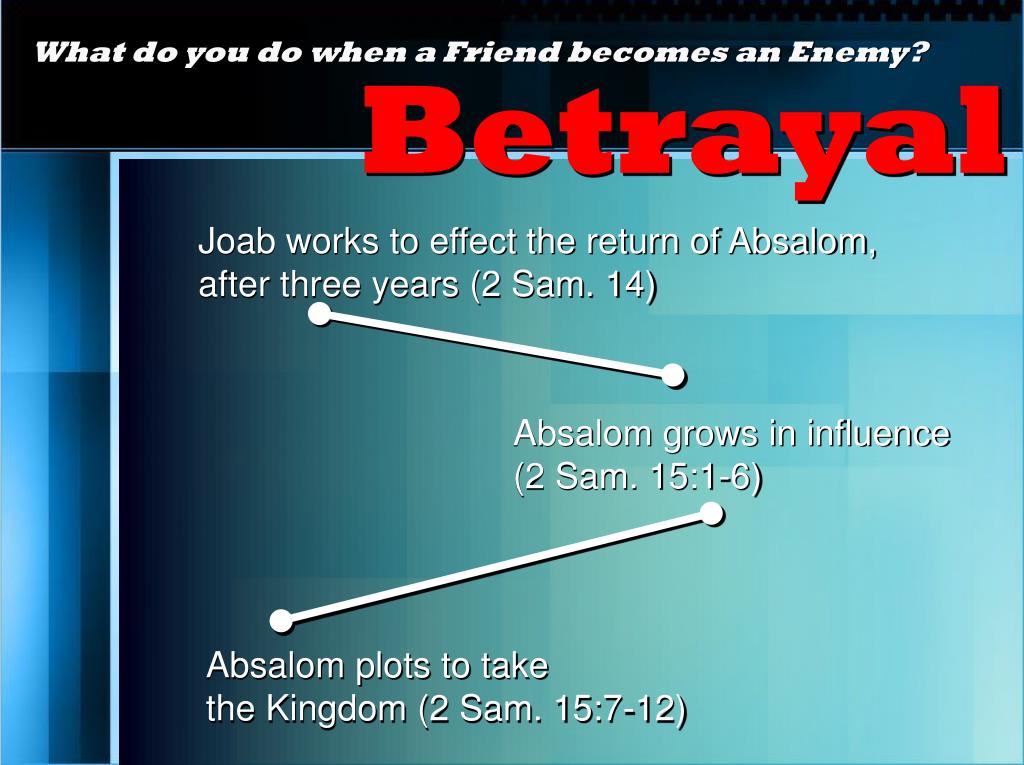 What do you do when a Friend becomes an Enemy?

Betrayal

Joab works to effect the return of Absalom, after three years (2 Sam. 14)

Absalom grows in influence (2 Sam. 15:1-6)

Absalom plots to take the Kingdom (2 Sam. 15:7-12)